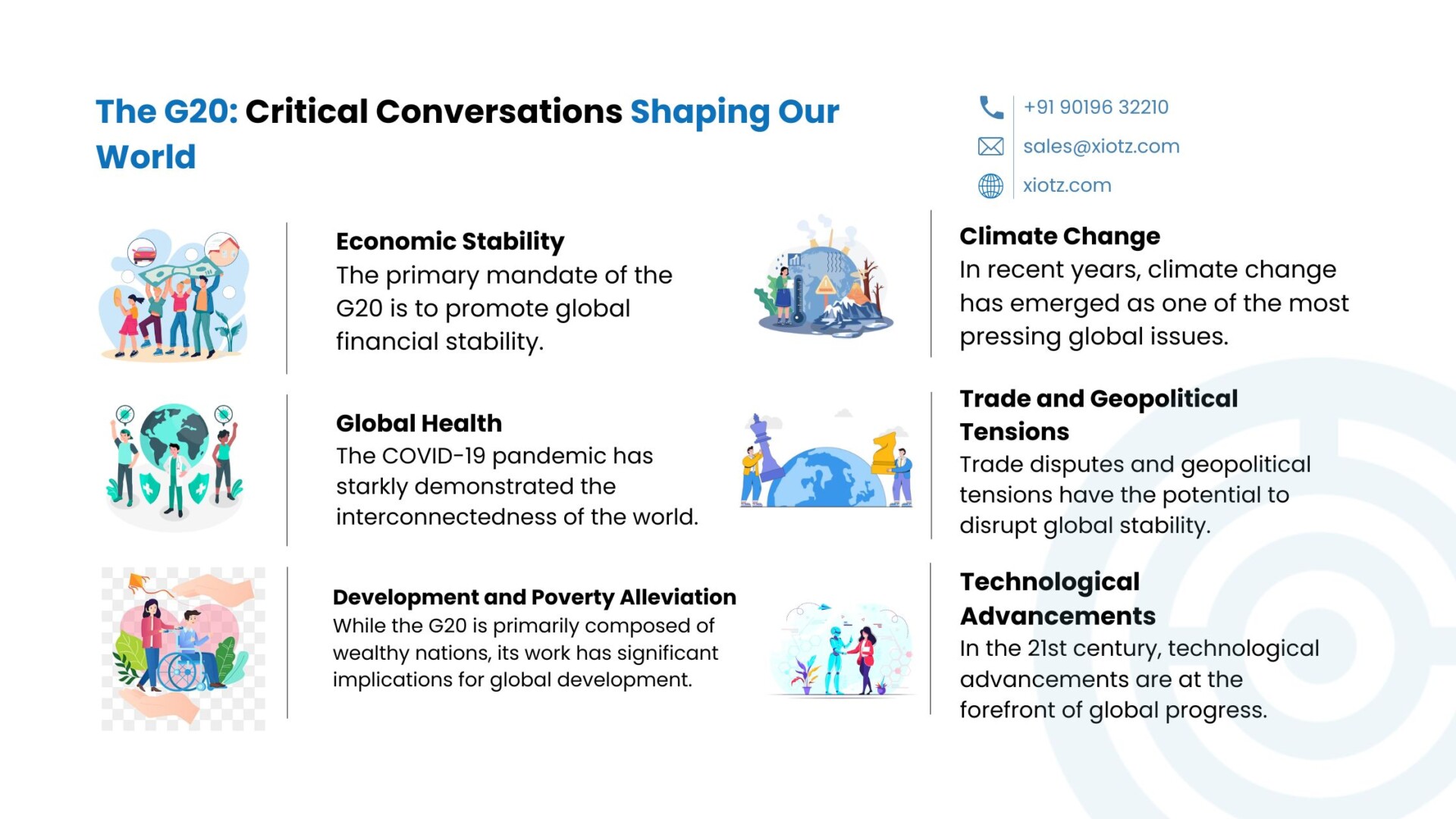 The G20: Critical Conversations Shaping Our World

+91 90196 32210
sales@xiotz.com
xiotz.com

Economic Stability
The primary mandate of the G20 is to promote global financial stability.

Global Health
The COVID-19 pandemic has starkly demonstrated the interconnectedness of the world.

Development and Poverty Alleviation
While the G20 is primarily composed of wealthy nations, its work has significant implications for global development.

Climate Change
In recent years, climate change has emerged as one of the most pressing global issues.

Trade and Geopolitical Tensions
Trade disputes and geopolitical tensions have the potential to disrupt global stability.

Technological Advancements
In the 21st century, technological advancements are at the forefront of global progress.